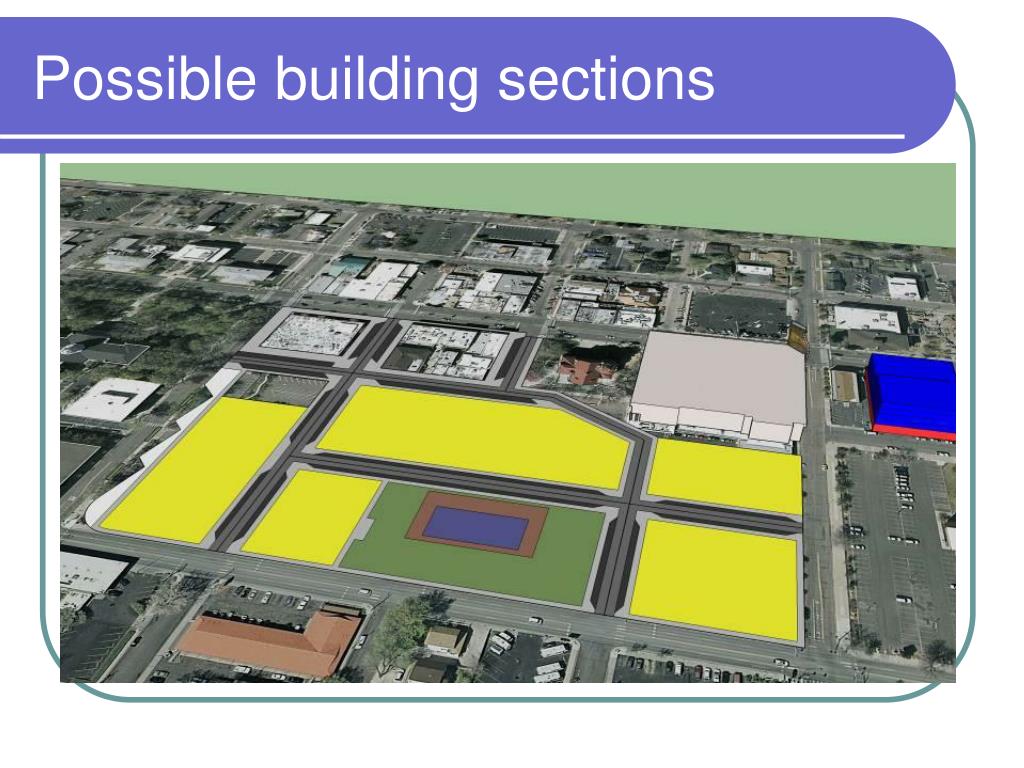 Possible building sections